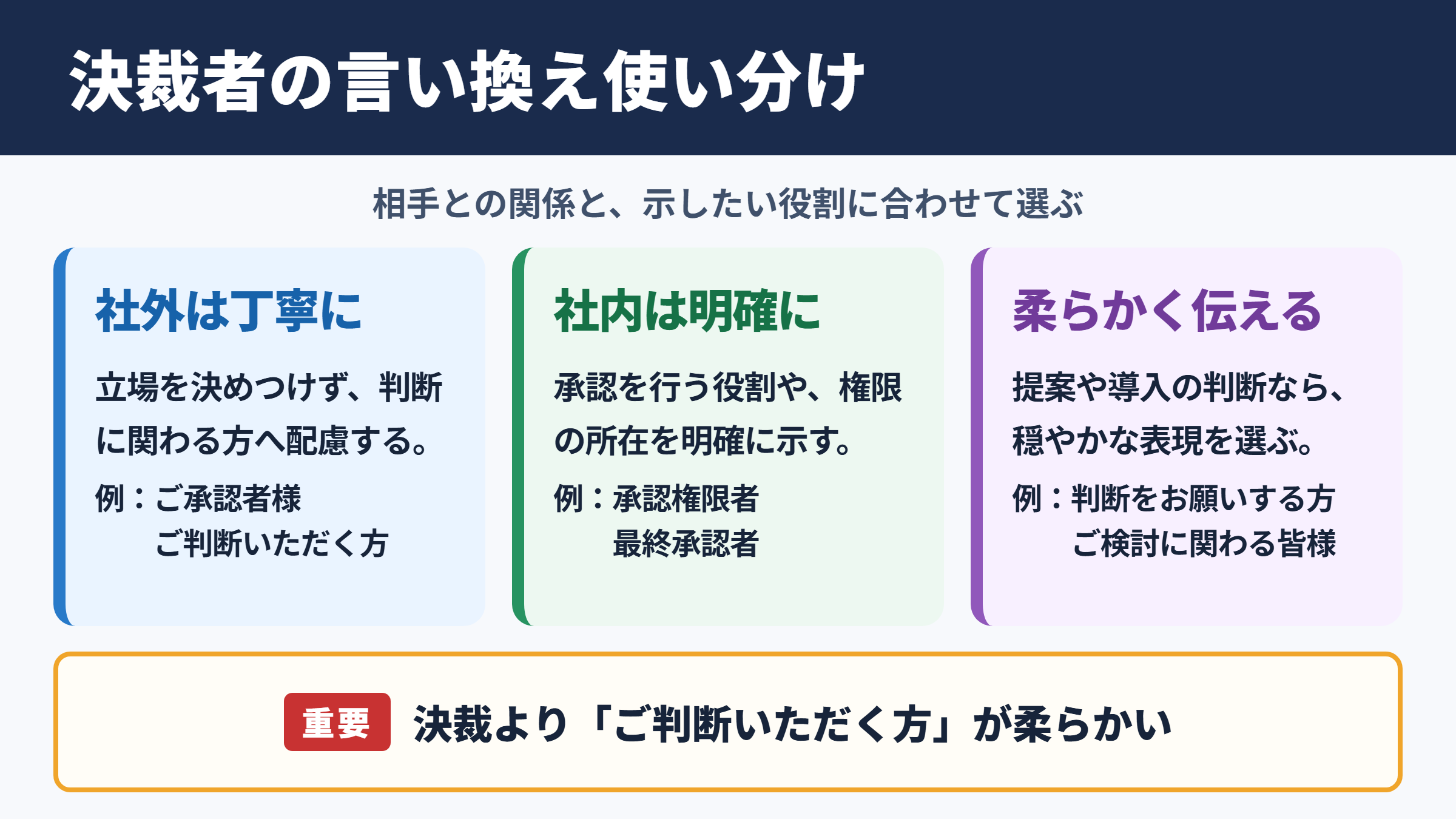 決裁者の言い換え使い分け

相手との関係と、示したい役割に合わせて選ぶ

社外は丁寧に

立場を決めつけず、判断に関わる方へ配慮する。

例：ご承認者様
ご判断いただく方

社内は明確に

承認を行う役割や、権限の所在を明確に示す。

例：承認権限者
最終承認者

柔らかく伝える

提案や導入の判断なら、穏やかな表現を選ぶ。

例：判断をお願いする方
ご検討に関わる皆様

重要 決裁より「ご判断いただく方」が柔らかい